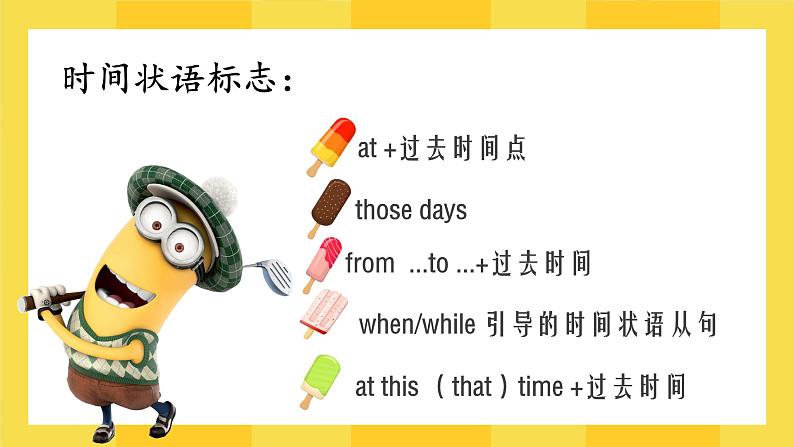 时间状语标志：

at +过去时间点

those days

from ...to ...+过去时间

when/while 引导的时间状语从句

at this （that）time +过去时间